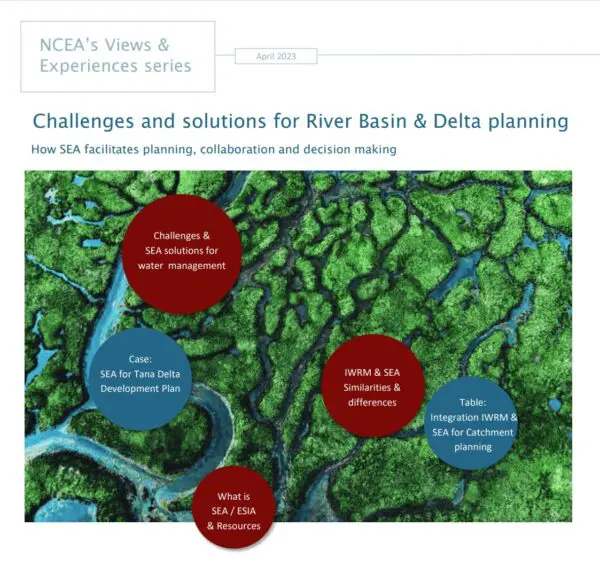 NCEA's Views & Experiences series

April 2023

Challenges and solutions for River Basin & Delta planning

How SEA facilitates planning, collaboration and decision making

Challenges & SEA solutions for water management

Case: SEA for Tana Delta Development Plan

IWRM & SEA Similarities & differences

Table: Integration IWRM & SEA for Catchment planning

What is SEA / ESIA & Resources